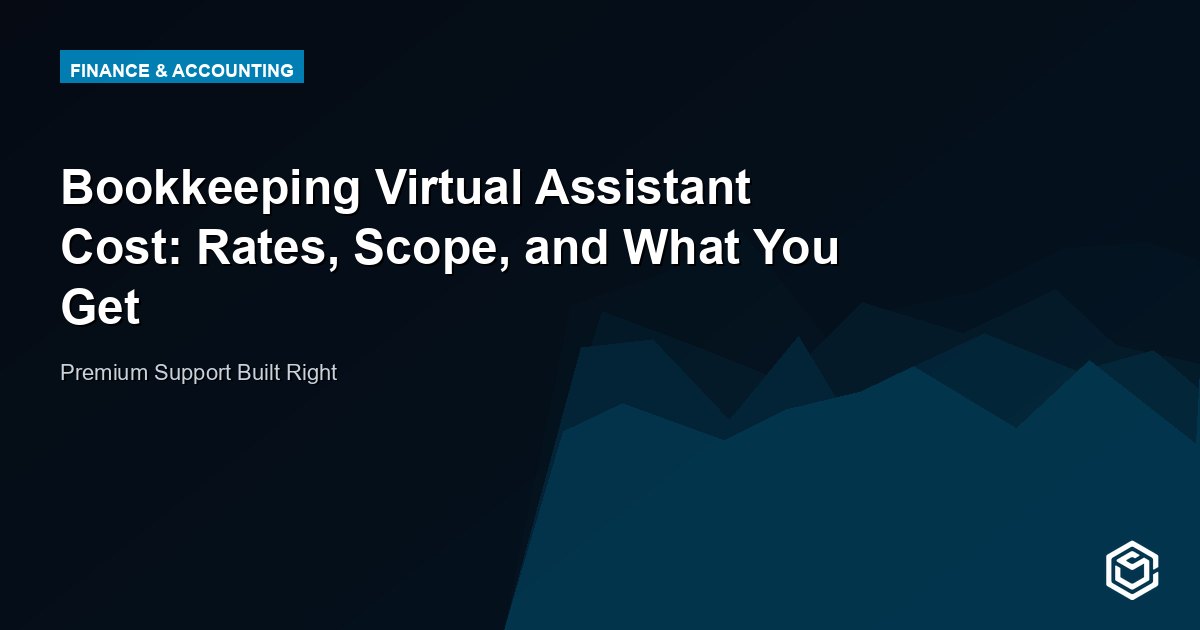 FINANCE & ACCOUNTING

Bookkeeping Virtual Assistant Cost: Rates, Scope, and What You Get

Premium Support Built Right